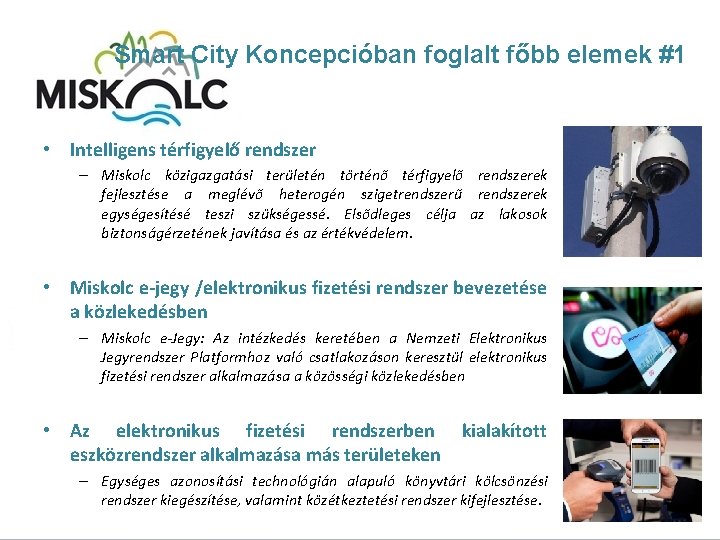 Smart City Koncepcióban foglalt főbb elemek #1

MISKOLC

• Intelligens térfigyelő rendszer
- Miskolc közigazgatási területén történő térfigyelő rendszerek fejlesztése a meglévő heterogén szigetrendszerű rendszerek egységesítésé teszi szükségessé. Elsődleges célja az lakosok biztonságérzetének javítása és az értékvédelem.

• Miskolc e-jegy /elektronikus fizetési rendszer bevezetése a közlekedésben
- Miskolc e-Jegy: Az intézkedés keretében a Nemzeti Elektronikus Jegyrendszer Platformhoz való csatlakozáson keresztül elektronikus fizetési rendszer alkalmazása a közösségi közlekedésben

• Az elektronikus fizetési rendszerben kialakított eszközrendszer alkalmazása más területeken
- Egységes azonosítási technológián alapuló könyvtári kölcsönzési rendszer kiegészítése, valamint közétkeztetési rendszer kifejlesztése.